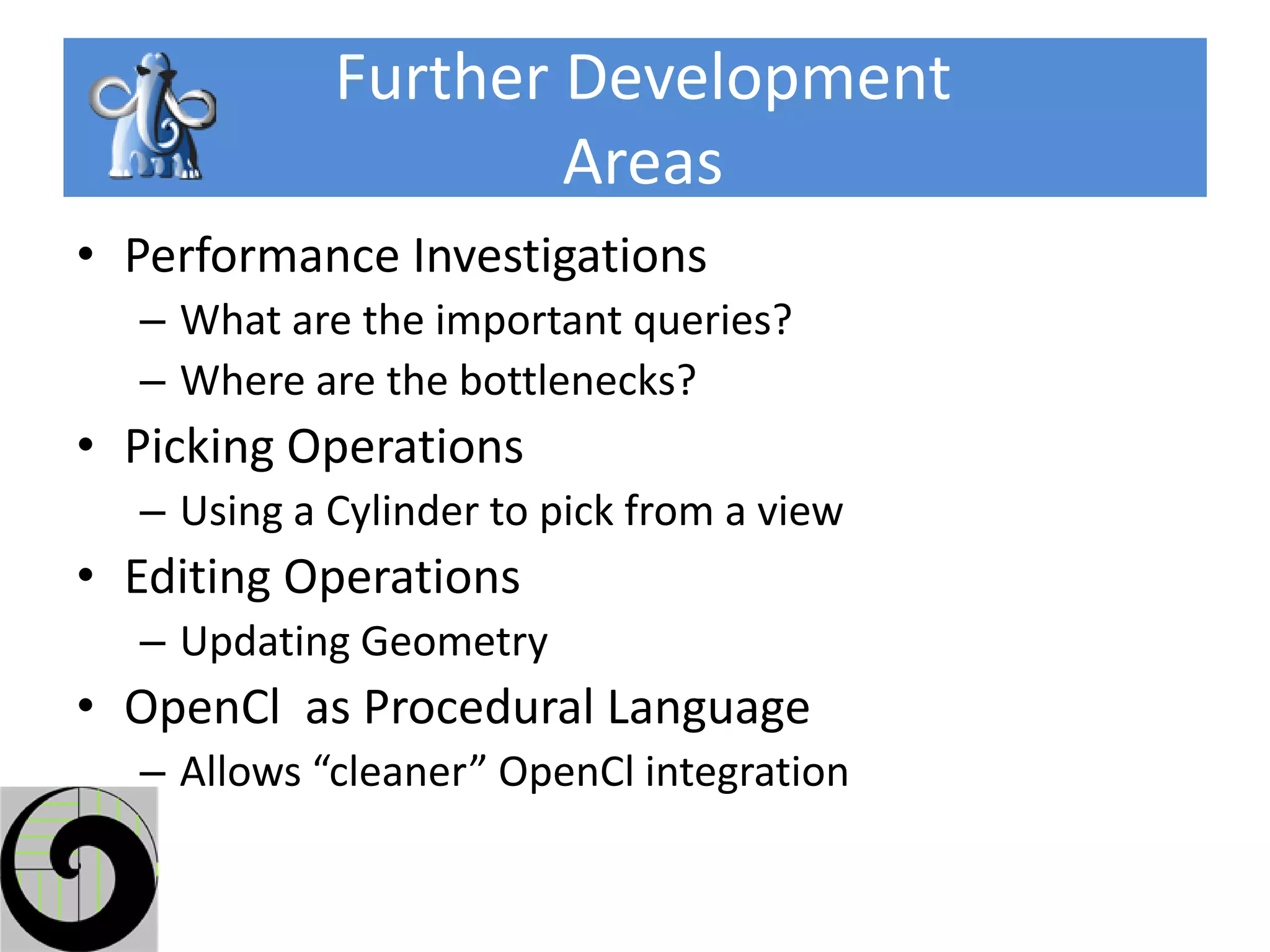 Further Development Areas

• Performance Investigations
– What are the important queries?
– Where are the bottlenecks?
• Picking Operations
– Using a Cylinder to pick from a view
• Editing Operations
– Updating Geometry
• OpenCl as Procedural Language
– Allows “cleaner” OpenCl integration